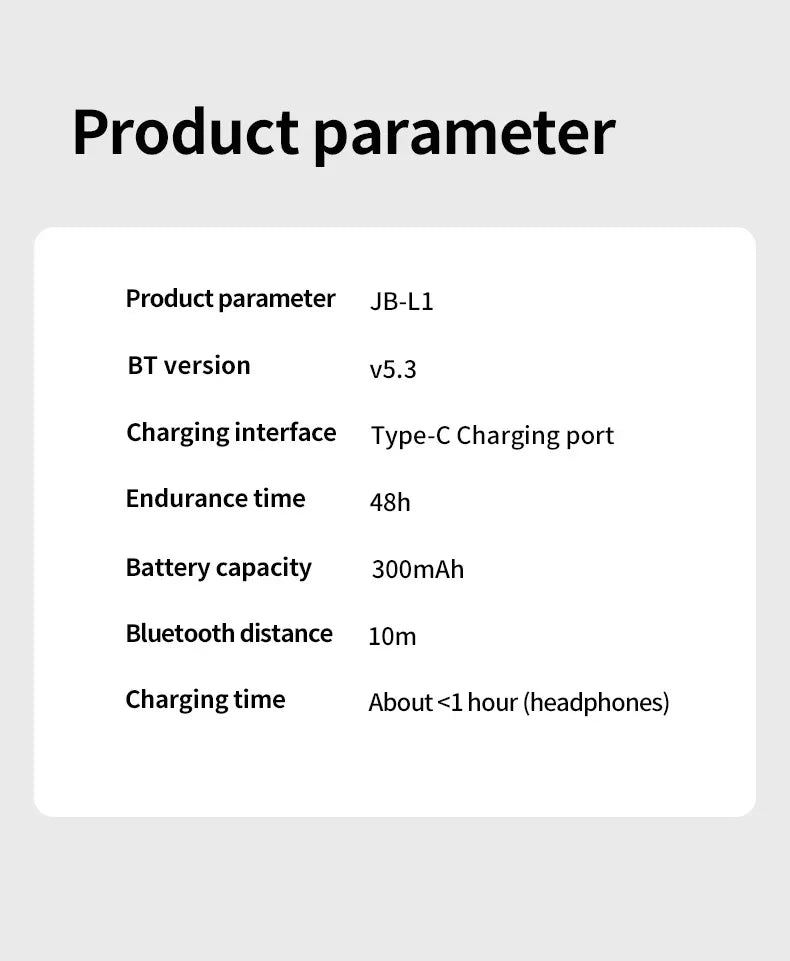 Product parameter

| Product parameter | JB-L1 |
|---|---|
| BT version | v5.3 |
| Charging interface | Type-C Charging port |
| Endurance time | 48h |
| Battery capacity | 300mAh |
| Bluetooth distance | 10m |
| Charging time | About <1 hour (headphones) |